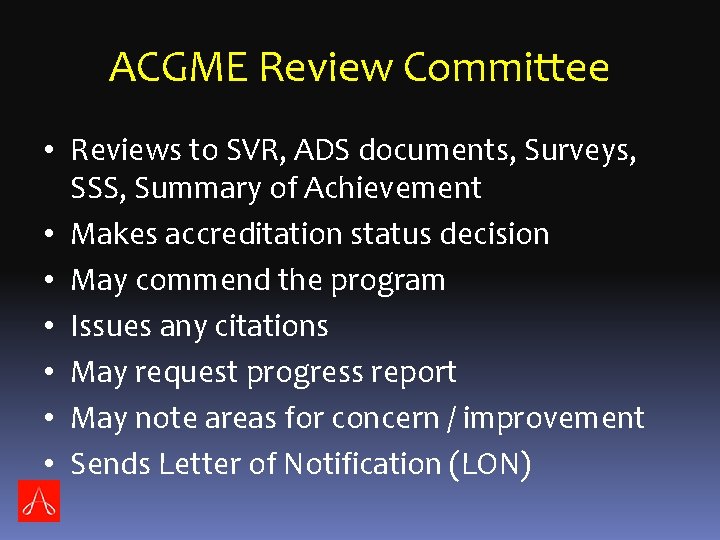 ACGME Review Committee

• Reviews to SVR, ADS documents, Surveys, SSS, Summary of Achievement
• Makes accreditation status decision
• May commend the program
• Issues any citations
• May request progress report
• May note areas for concern / improvement
• Sends Letter of Notification (LON)